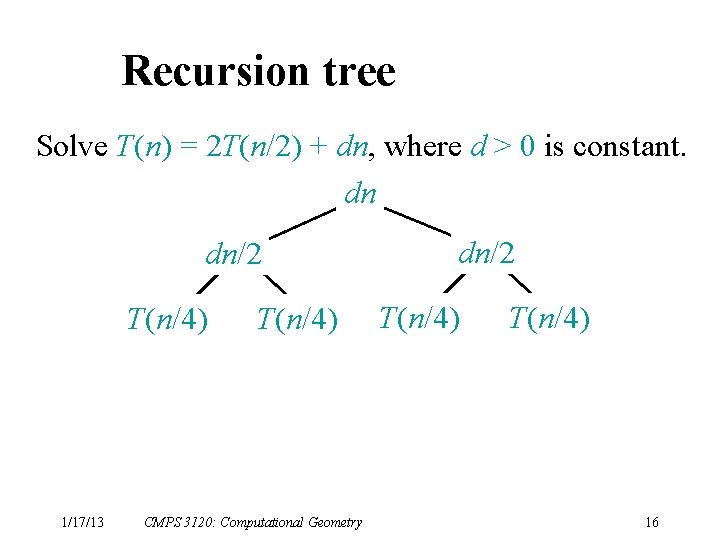 Recursion tree

Solve $T(n) = 2T(n/2) + dn$, where $d > 0$ is constant.

$dn$

$dn/2$ $dn/2$

$T(n/4)$ $T(n/4)$ $T(n/4)$ $T(n/4)$

1/17/13 CMPS 3120: Computational Geometry 16